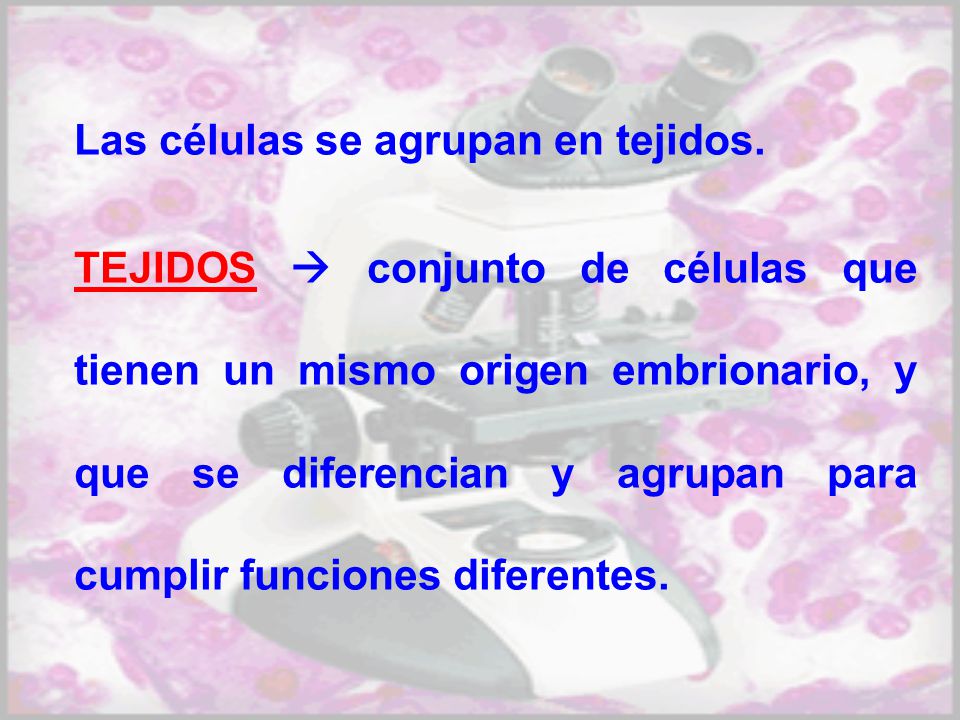 Las células se agrupan en tejidos.

TEJIDOS → conjunto de células que tienen un mismo origen embrionario, y que se diferencian y agrupan para cumplir funciones diferentes.